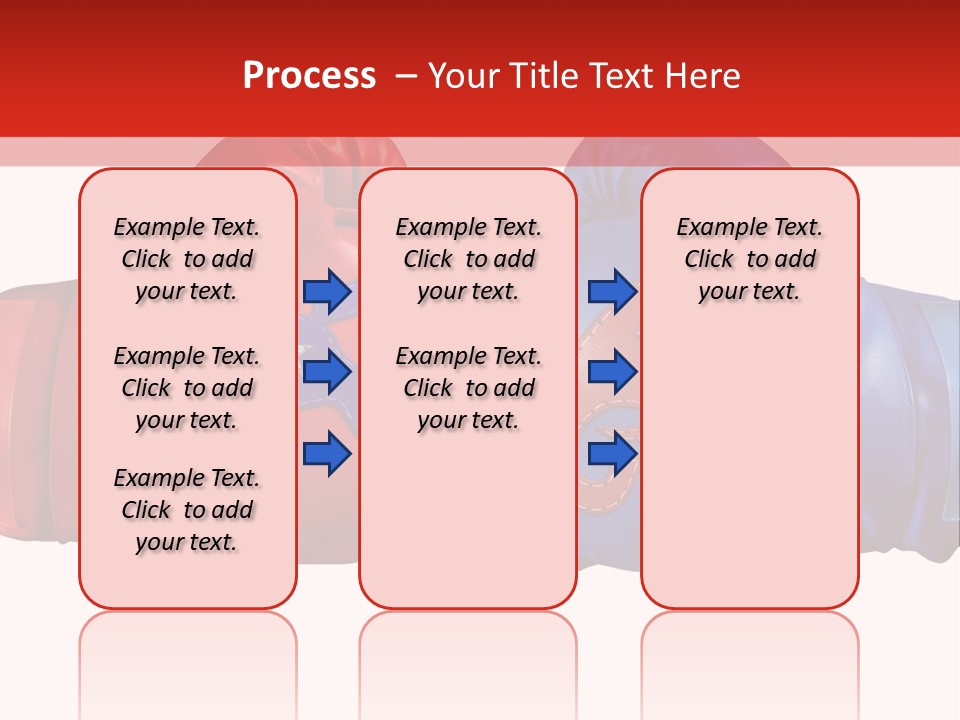 Process – Your Title Text Here

Example Text. Click to add your text.

Example Text. Click to add your text.

Example Text. Click to add your text.

Example Text. Click to add your text.

Example Text. Click to add your text.

Example Text. Click to add your text.